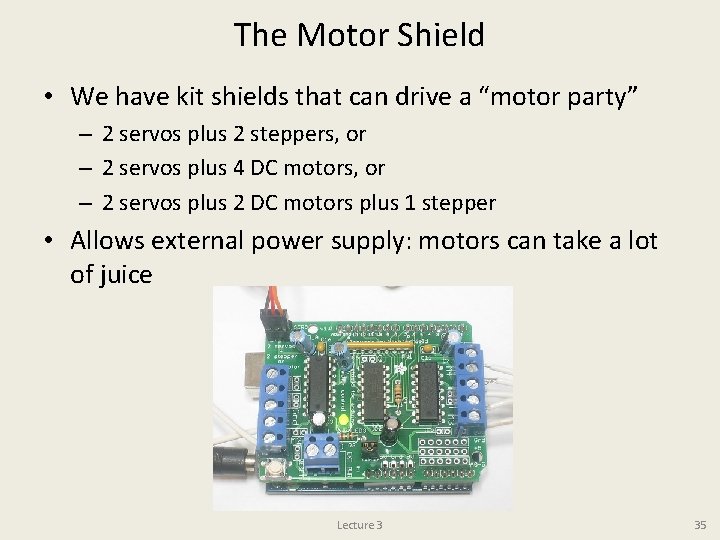 The Motor Shield

• We have kit shields that can drive a "motor party"
  – 2 servos plus 2 steppers, or
  – 2 servos plus 4 DC motors, or
  – 2 servos plus 2 DC motors plus 1 stepper
• Allows external power supply: motors can take a lot of juice

Lecture 3

35